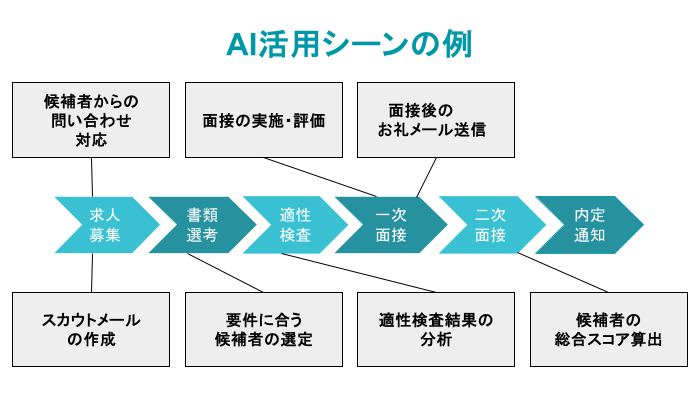 AI活用シーンの例

候補者からの問い合わせ対応

面接の実施・評価

面接後のお礼メール送信

求人募集

書類選考

適性検査

一次面接

二次面接

内定通知

スカウトメールの作成

要件に合う候補者の選定

適性検査結果の分析

候補者の総合スコア算出